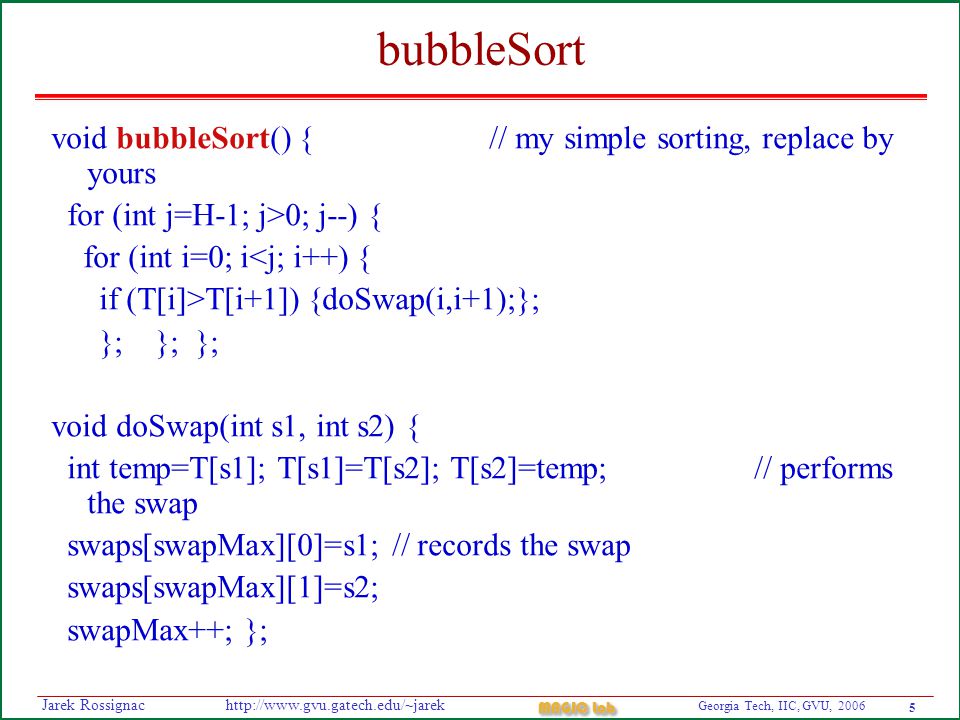 bubbleSort

void bubbleSort() { // my simple sorting, replace by yours
for (int j=H-1; j>0; j--) {
for (int i=0; i<j; i++) {
if (T[i]>T[i+1]) {doSwap(i,i+1);};
}; }; };

void doSwap(int s1, int s2) {
int temp=T[s1]; T[s1]=T[s2]; T[s2]=temp; // performs the swap
swaps[swapMax][0]=s1; // records the swap
swaps[swapMax][1]=s2;
swapMax++; };

Jarek Rossignac http://www.gvu.gatech.edu/~jarek MAGIC lab Georgia Tech, IIC, GVU, 2006 5